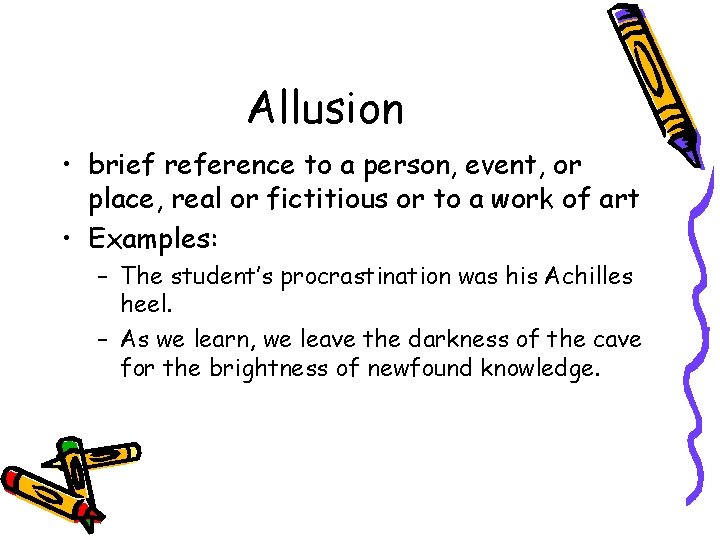 Allusion

• brief reference to a person, event, or place, real or fictitious or to a work of art
• Examples:
  – The student's procrastination was his Achilles heel.
  – As we learn, we leave the darkness of the cave for the brightness of newfound knowledge.